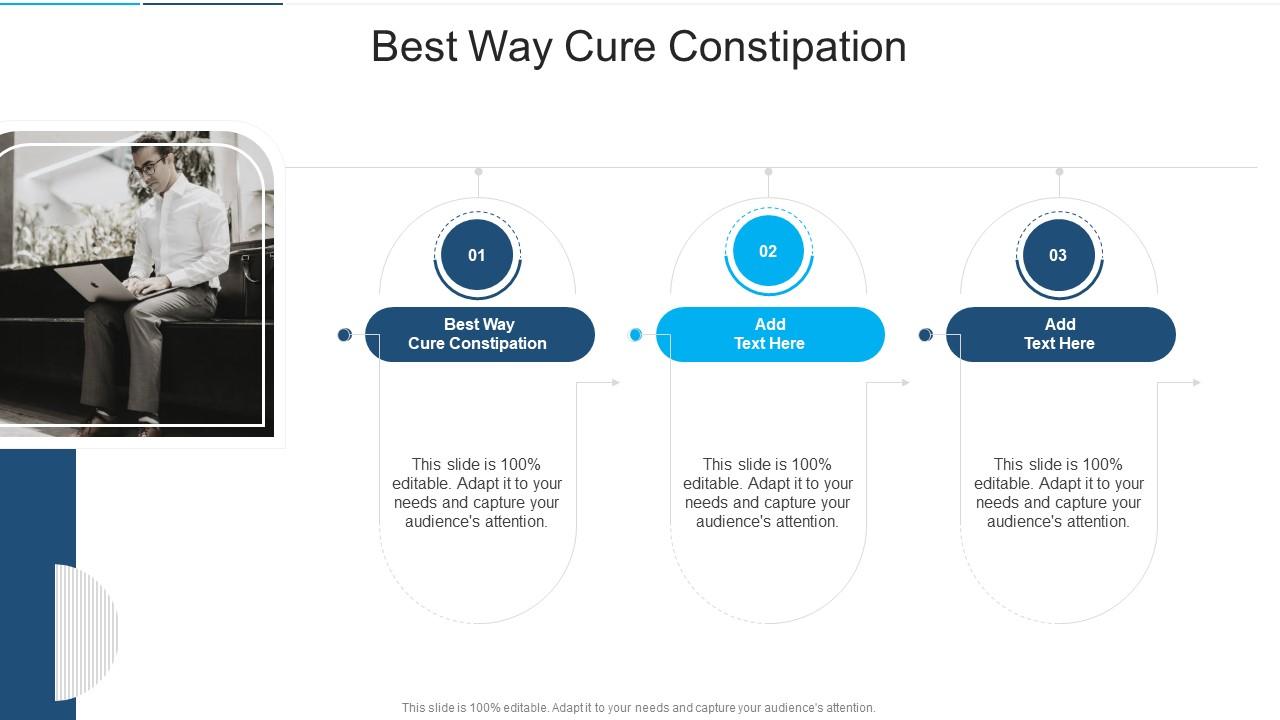 Best Way Cure Constipation

01

Best Way Cure Constipation

This slide is 100% editable. Adapt it to your needs and capture your audience's attention.

02

Add Text Here

This slide is 100% editable. Adapt it to your needs and capture your audience's attention.

03

Add Text Here

This slide is 100% editable. Adapt it to your needs and capture your audience's attention.

This slide is 100% editable. Adapt it to your needs and capture your audience's attention.